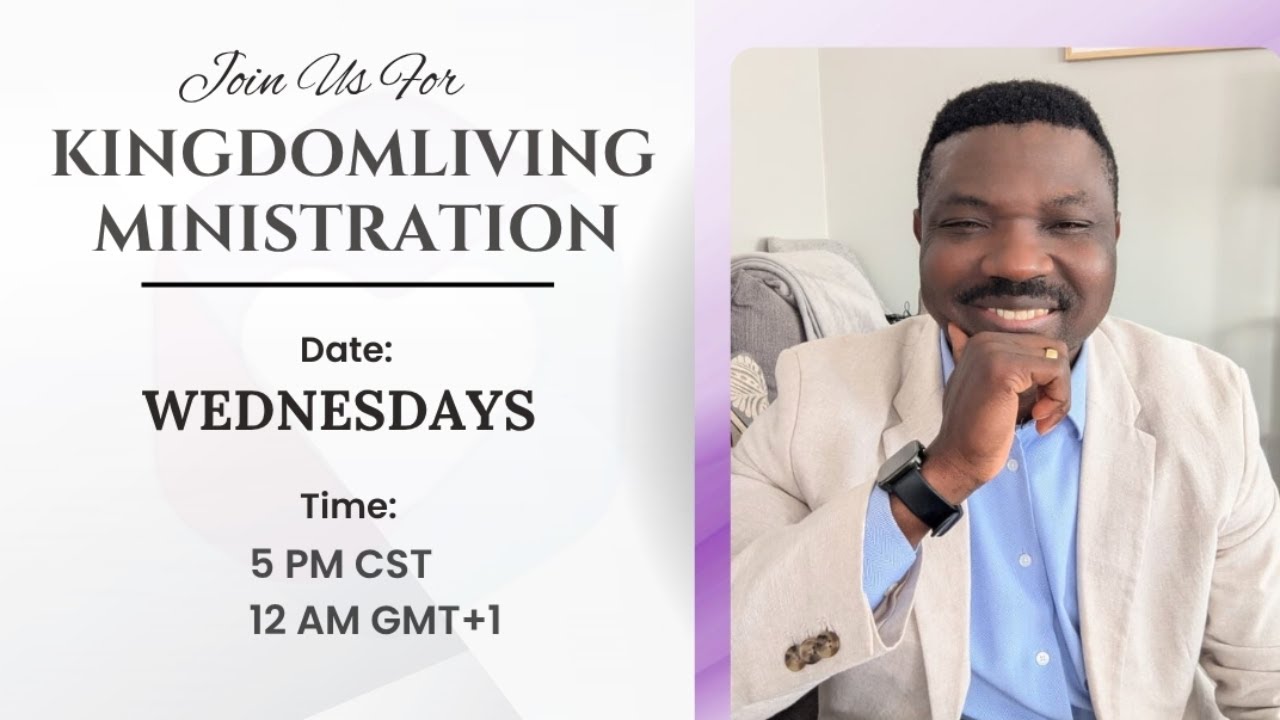 Join Us For
KINGDOMLIVING MINISTRATION

Date:
WEDNESDAYS

Time:
5 PM CST
12 AM GMT+1